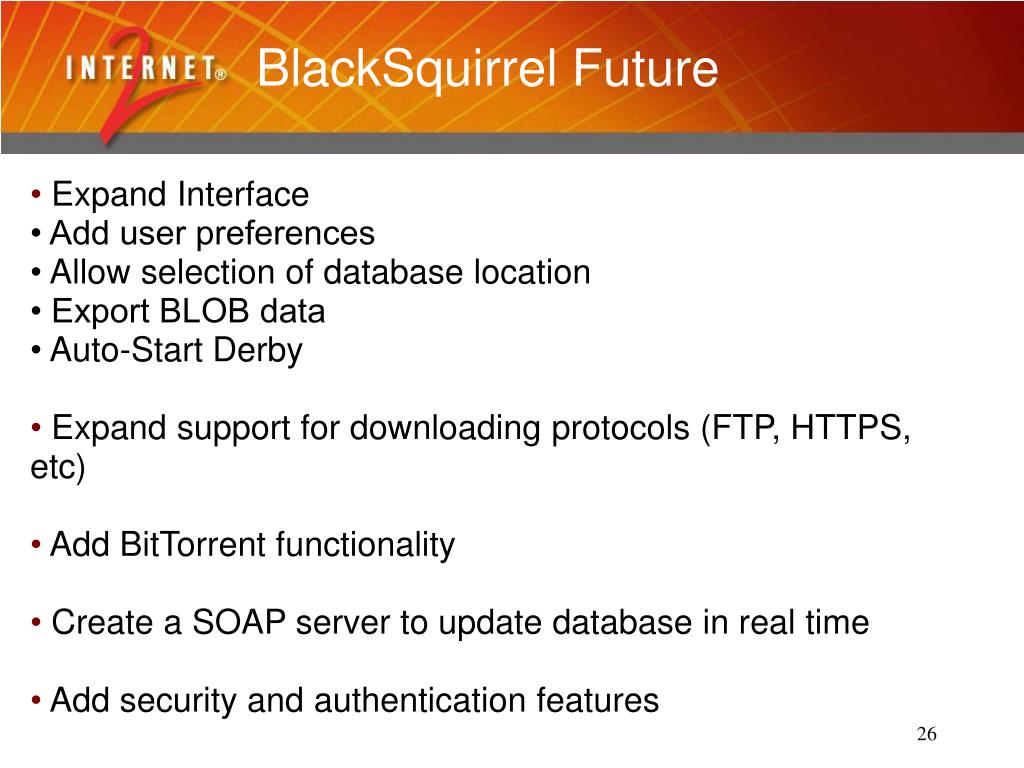 INTERNET® 2

BlackSquirrel Future

• Expand Interface
• Add user preferences
• Allow selection of database location
• Export BLOB data
• Auto-Start Derby

• Expand support for downloading protocols (FTP, HTTPS, etc)

• Add BitTorrent functionality

• Create a SOAP server to update database in real time

• Add security and authentication features

26